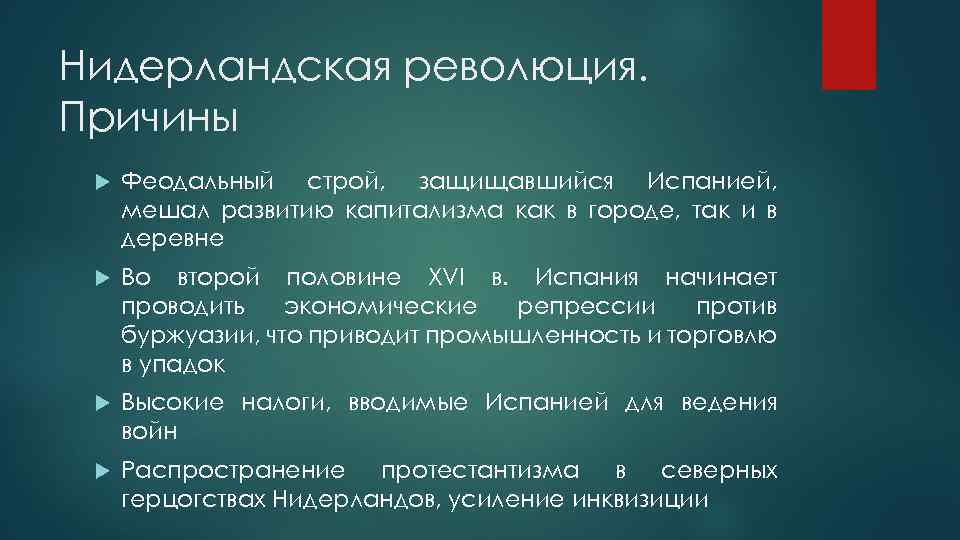 Нидерландская революция. Причины

Феодальный строй, защищавшийся Испанией, мешал развитию капитализма как в городе, так и в деревне

Во второй половине XVI в. Испания начинает проводить экономические репрессии против буржуазии, что приводит промышленность и торговлю в упадок

Высокие налоги, вводимые Испанией для ведения войн

Распространение протестантизма в северных герцогствах Нидерландов, усиление инквизиции